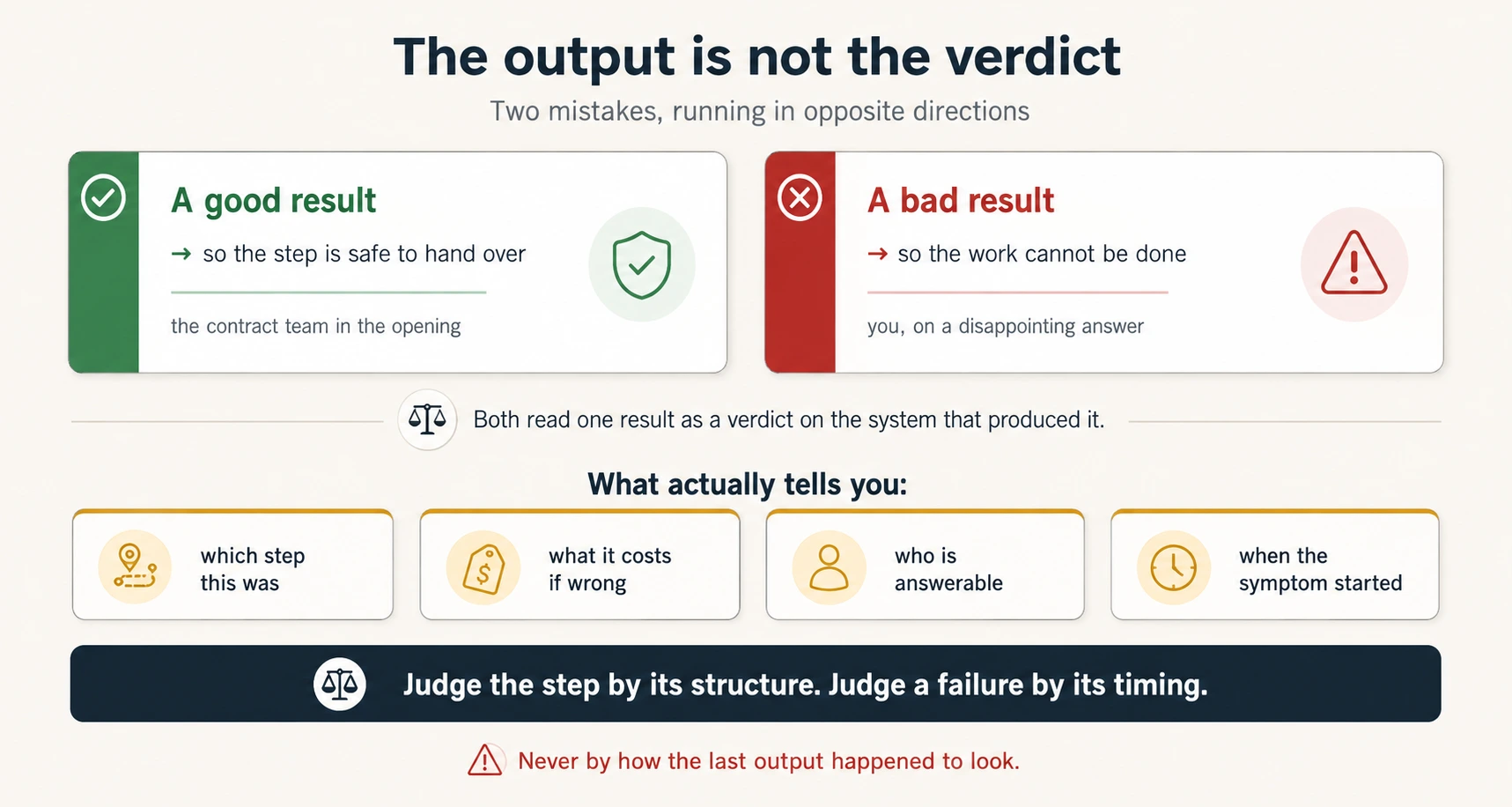 The output is not the verdict

Two mistakes, running in opposite directions

A good result

→ so the step is safe to hand over

the contract team in the opening

A bad result

→ so the work cannot be done

you, on a disappointing answer

Both read one result as a verdict on the system that produced it.

What actually tells you:

which step this was

what it costs if wrong

who is answerable

when the symptom started

Judge the step by its structure. Judge a failure by its timing.

Never by how the last output happened to look.